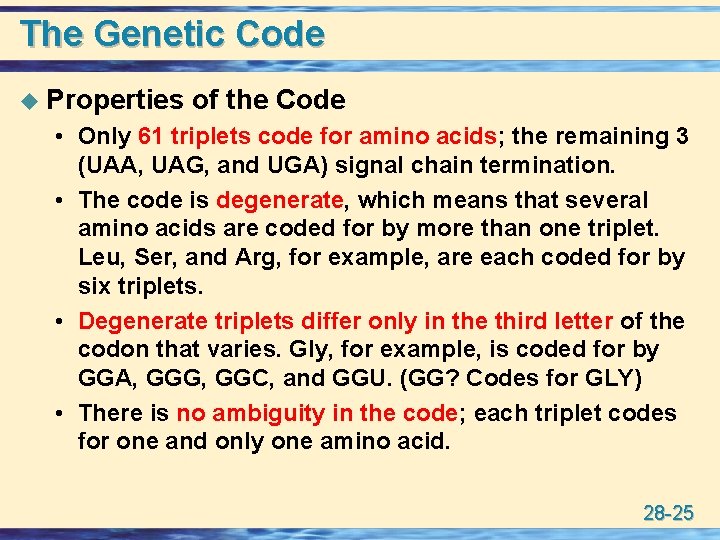 The Genetic Code

◆ Properties of the Code

• Only 61 triplets code for amino acids; the remaining 3 (UAA, UAG, and UGA) signal chain termination.

• The code is degenerate, which means that several amino acids are coded for by more than one triplet. Leu, Ser, and Arg, for example, are each coded for by six triplets.

• Degenerate triplets differ only in the third letter of the codon that varies. Gly, for example, is coded for by GGA, GGG, GGC, and GGU. (GG? Codes for GLY)

• There is no ambiguity in the code; each triplet codes for one and only one amino acid.

28-25